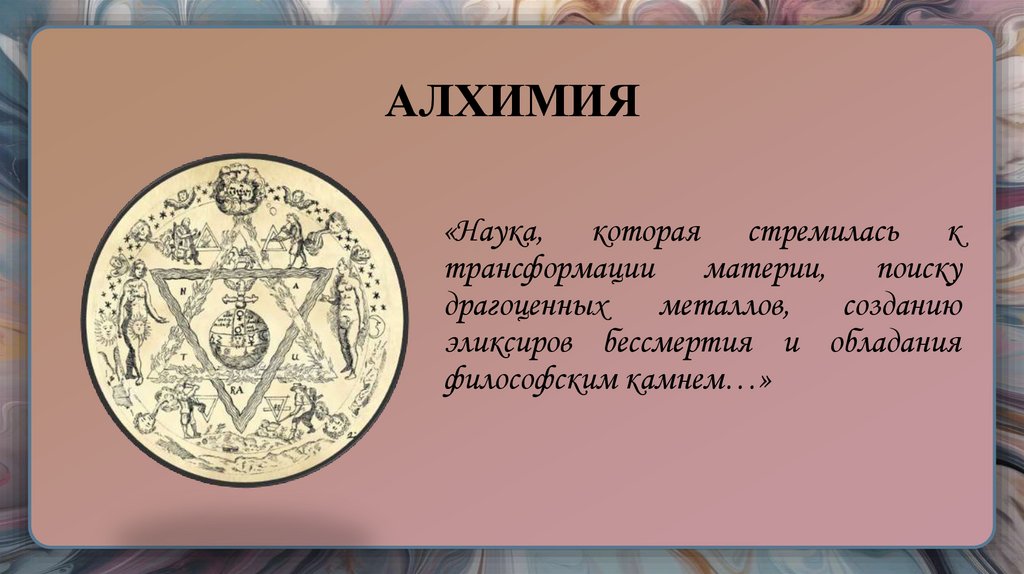 АЛХИМИЯ

«Наука, которая стремилась к трансформации материи, поиску драгоценных металлов, созданию эликсиров бессмертия и обладания философским камнем…»